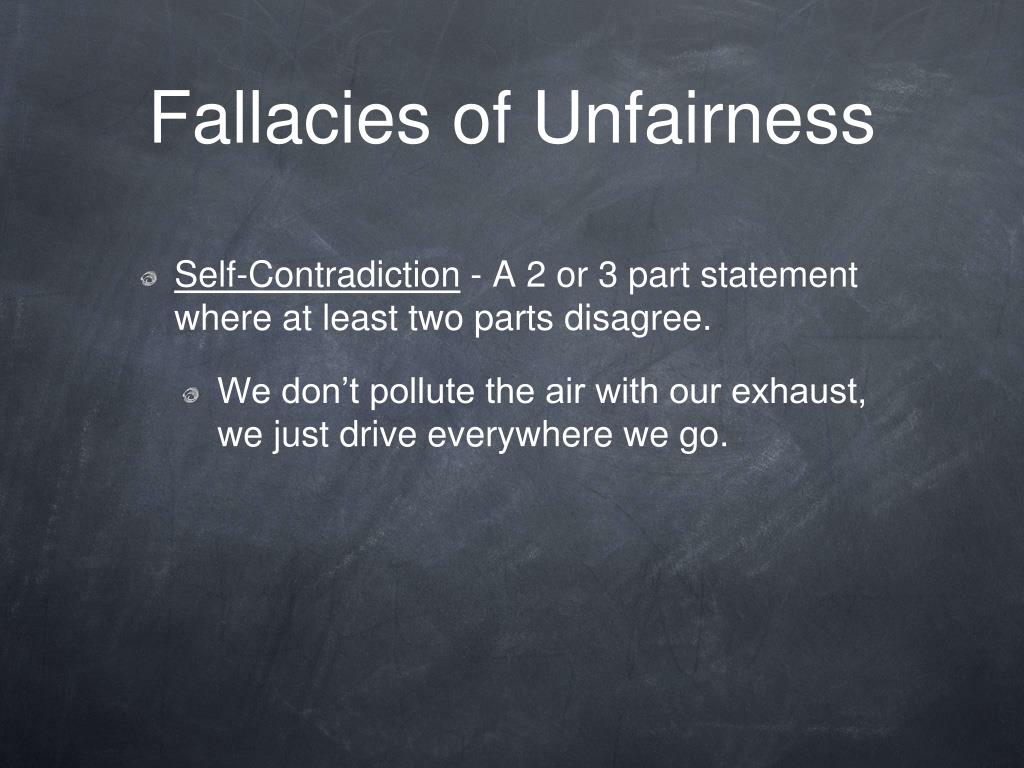 Fallacies of Unfairness

Self-Contradiction - A 2 or 3 part statement where at least two parts disagree.

We don’t pollute the air with our exhaust, we just drive everywhere we go.